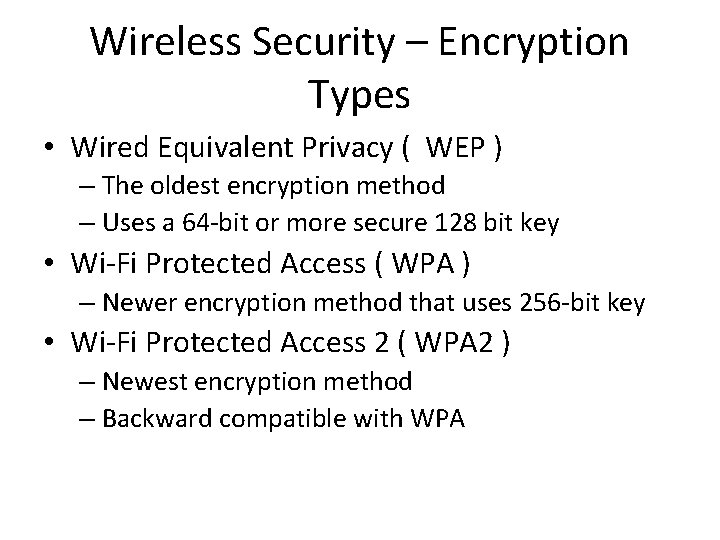 Wireless Security – Encryption Types

• Wired Equivalent Privacy ( WEP )
– The oldest encryption method
– Uses a 64-bit or more secure 128 bit key
• Wi-Fi Protected Access ( WPA )
– Newer encryption method that uses 256-bit key
• Wi-Fi Protected Access 2 ( WPA2 )
– Newest encryption method
– Backward compatible with WPA